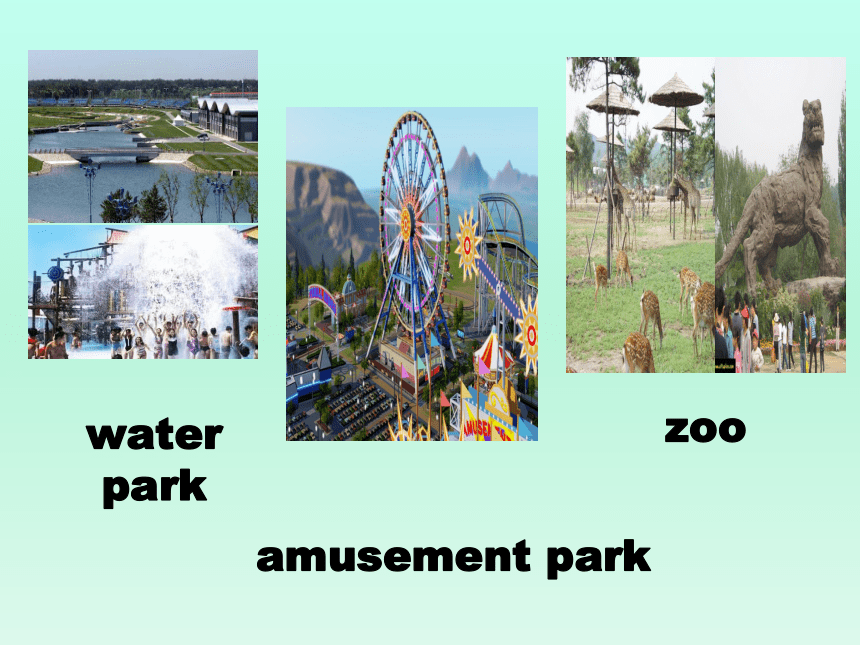 water park

zoo

amusement park